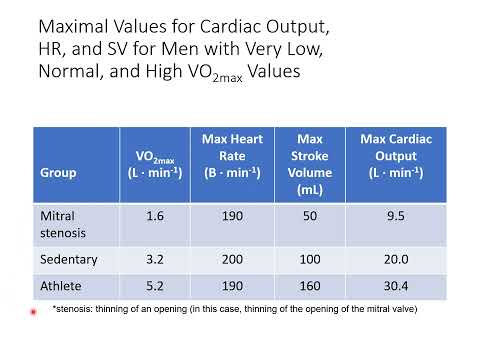 Maximal Values for Cardiac Output, HR, and SV for Men with Very Low, Normal, and High $VO_{2max}$ Values

| Group | $VO_{2max}$ ($L \cdot min^{-1}$) | Max Heart Rate ($B \cdot min^{-1}$) | Max Stroke Volume (mL) | Max Cardiac Output ($L \cdot min^{-1}$) |
|---|---|---|---|---|
| Mitral stenosis | 1.6 | 190 | 50 | 9.5 |
| Sedentary | 3.2 | 200 | 100 | 20.0 |
| Athlete | 5.2 | 190 | 160 | 30.4 |

*stenosis: thinning of an opening (in this case, thinning of the opening of the mitral valve)